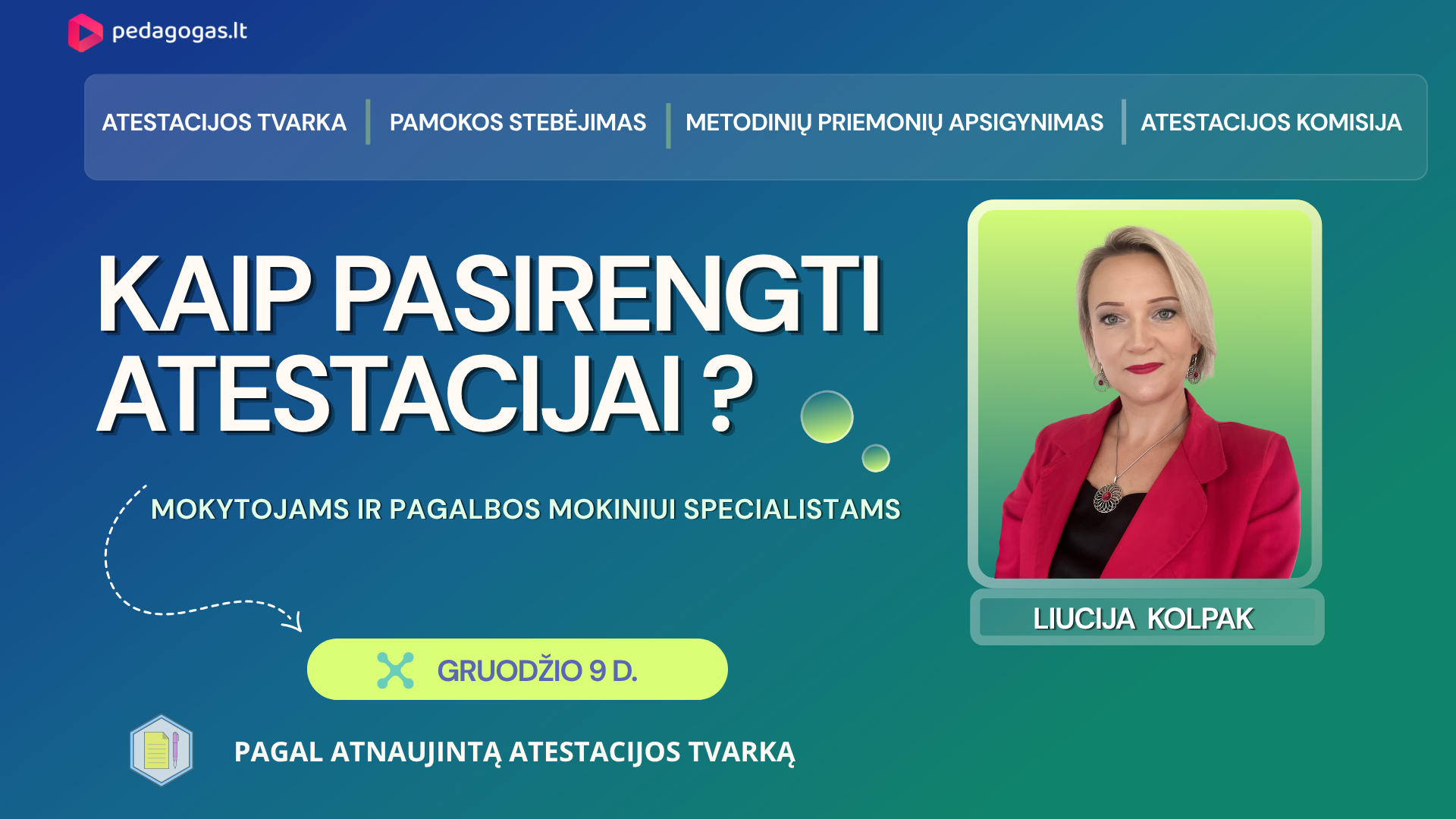 pedagogas.lt

ATESTACIJOS TVARKA

PAMOKOS STEBĖJIMAS

METODINIŲ PRIEMONIŲ APSIGYNIMAS

ATESTACIJOS KOMISIJA

KAIP PASIRENGTI ATESTACIJAI ?

MOKYTOJAMS IR PAGALBOS MOKINIUI SPECIALISTAMS

GRUODŽIO 9 D.

PAGAL ATNAUJINTĄ ATESTACIJOS TVARKĄ

LIUCIJA KOLPAK